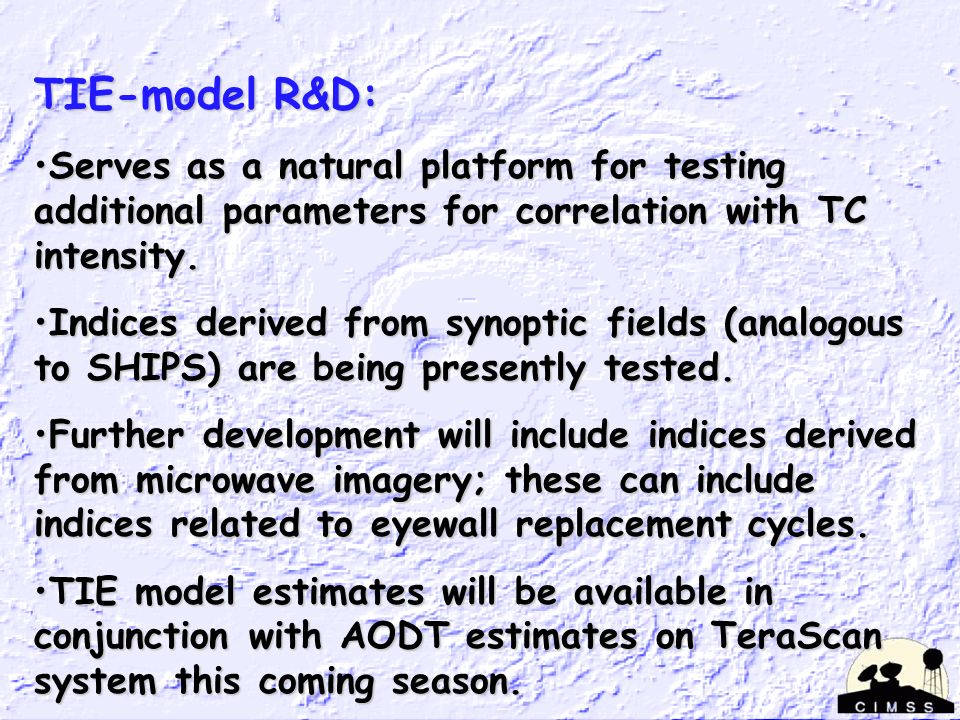 TIE-model R&D:

•Serves as a natural platform for testing additional parameters for correlation with TC intensity.

•Indices derived from synoptic fields (analogous to SHIPS) are being presently tested.

•Further development will include indices derived from microwave imagery; these can include indices related to eyewall replacement cycles.

•TIE model estimates will be available in conjunction with AODT estimates on TeraScan system this coming season.

CIMSS